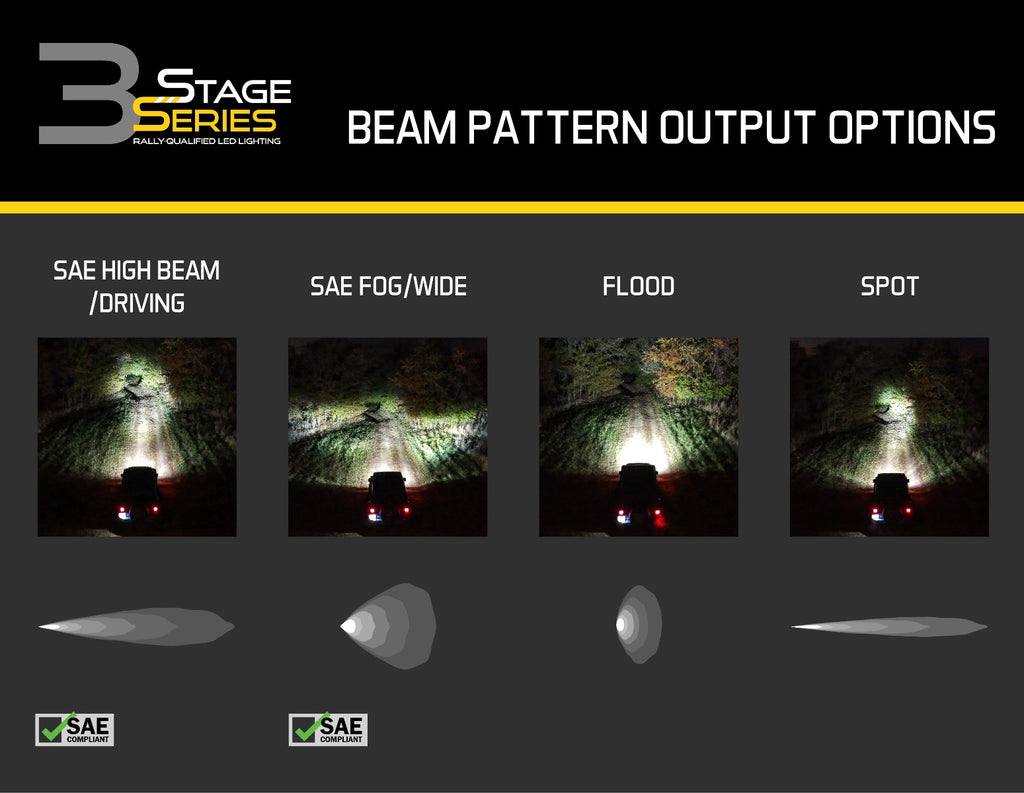 3 STAGE SERIES
RALLY-QUALIFIED LED LIGHTING

BEAM PATTERN OUTPUT OPTIONS

SAE HIGH BEAM /DRIVING

SAE FOG/WIDE

FLOOD

SPOT

SAE COMPLIANT

SAE COMPLIANT